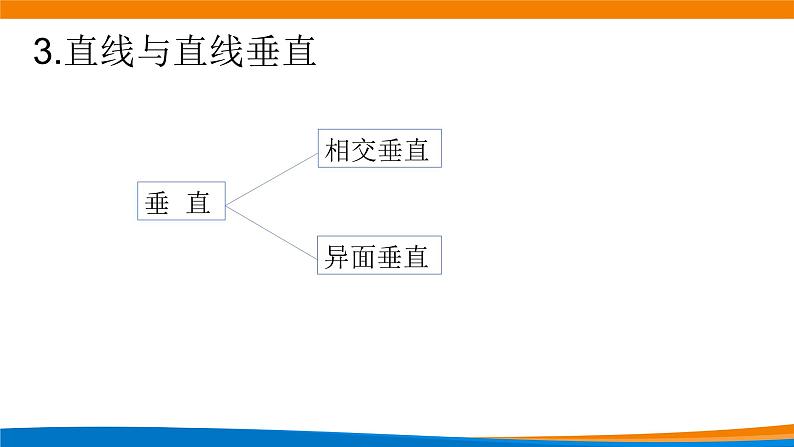 3.直线与直线垂直

垂 直

相交垂直

异面垂直